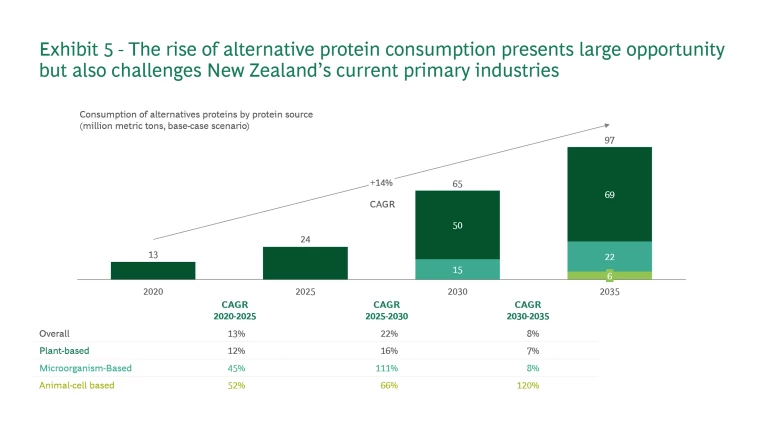 Exhibit 5 - The rise of alternative protein consumption presents large opportunity but also challenges New Zealand's current primary industries

Consumption of alternatives proteins by protein source
(million metric tons, base-case scenario)

+14%
CAGR

13
24
65
50
15
97
69
22
6

2020
2025
2030
2035

| | CAGR 2020-2025 | CAGR 2025-2030 | CAGR 2030-2035 |
|---|---|---|---|
| Overall | 13% | 22% | 8% |
| Plant-based | 12% | 16% | 7% |
| Microorganism-Based | 45% | 111% | 8% |
| Animal-cell based | 52% | 66% | 120% |